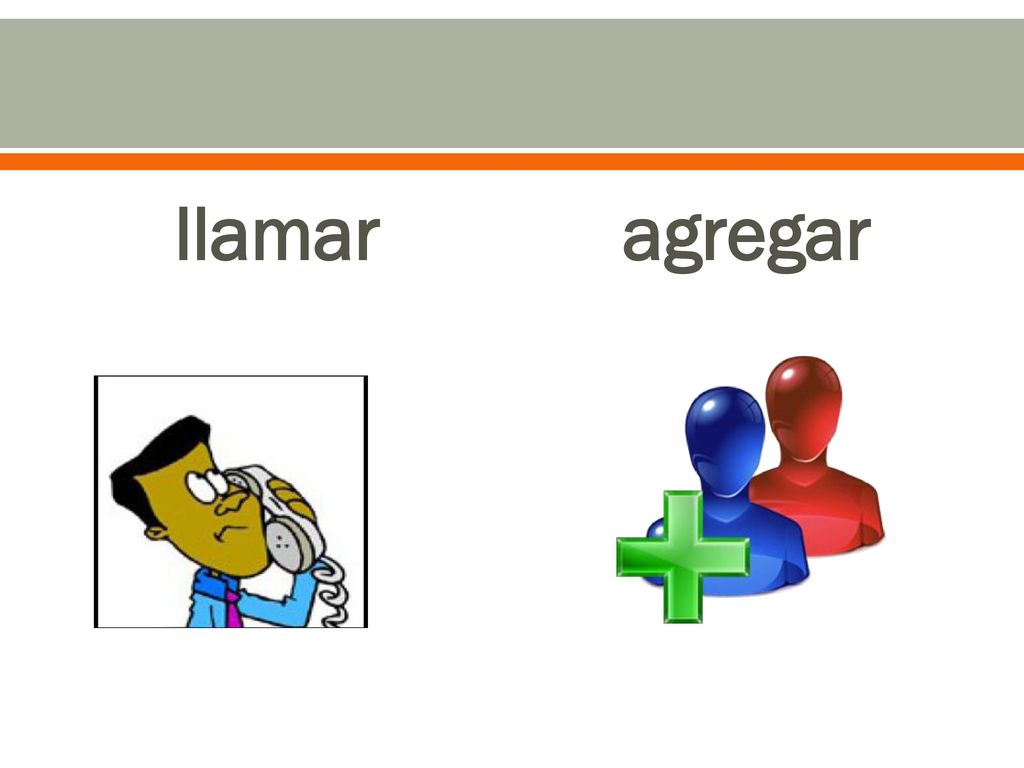 llamar agregar